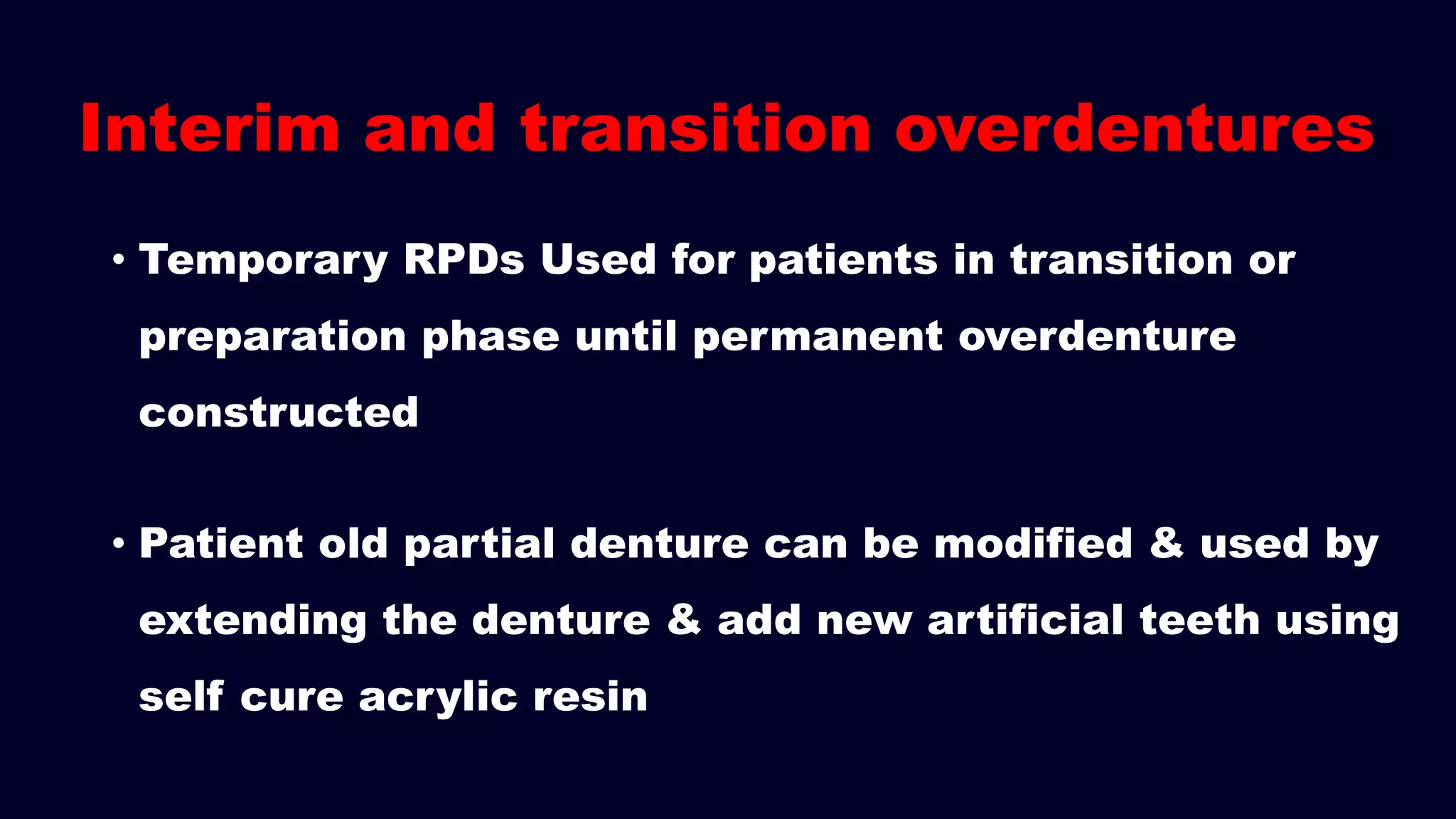 Interim and transition overdentures

• Temporary RPDs Used for patients in transition or preparation phase until permanent overdenture constructed

• Patient old partial denture can be modified & used by extending the denture & add new artificial teeth using self cure acrylic resin